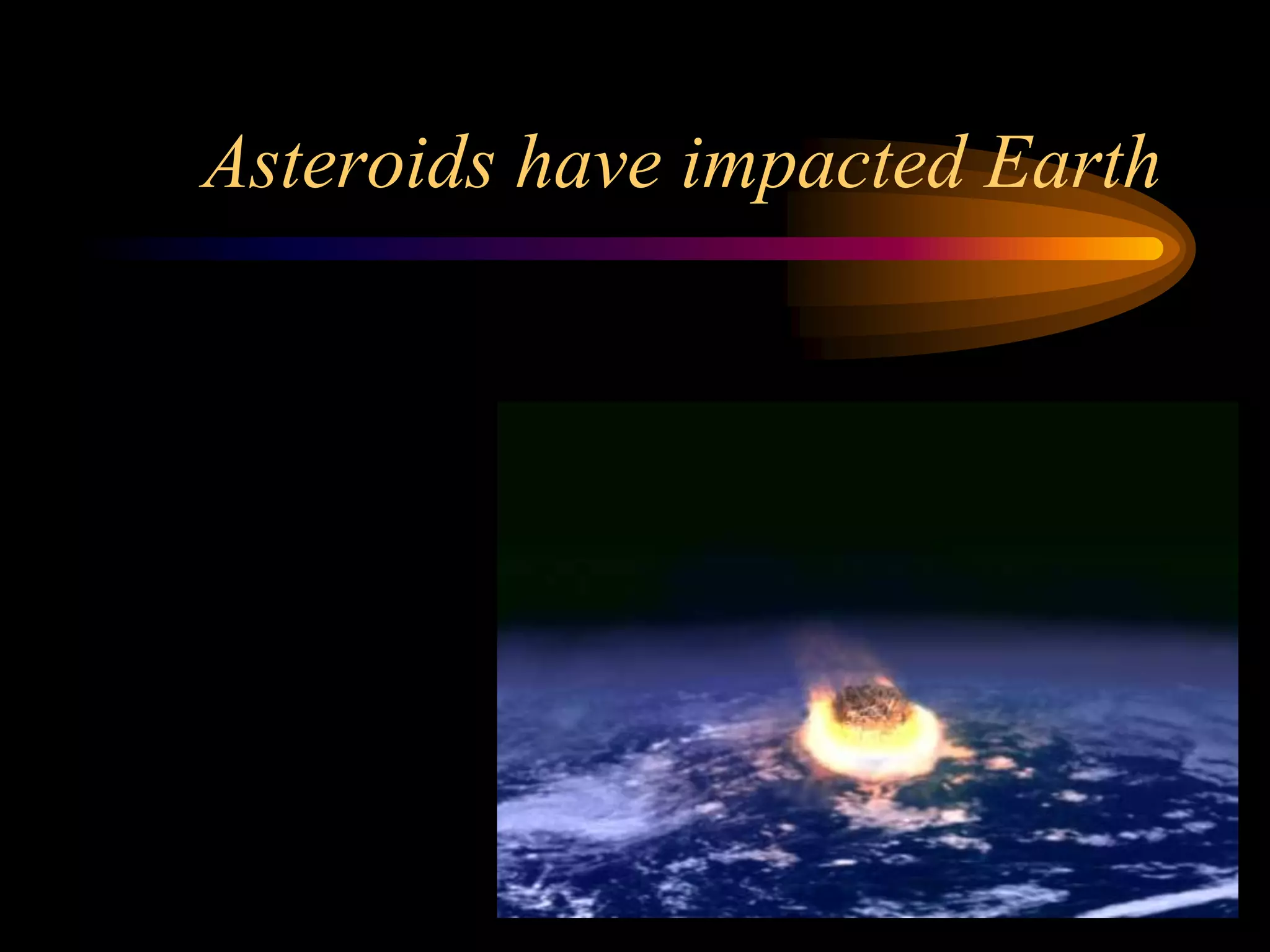 Asteroids have impacted Earth